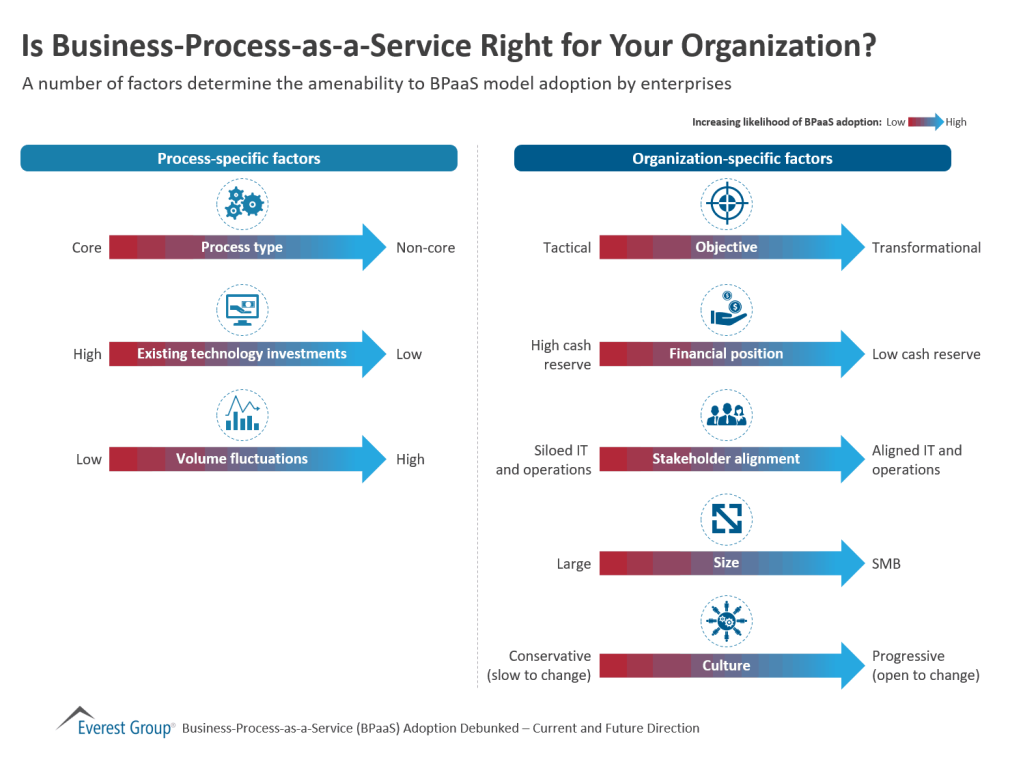 Is Business-Process-as-a-Service Right for Your Organization?

A number of factors determine the amenability to BPaaS model adoption by enterprises

Increasing likelihood of BPaaS adoption: Low High

Process-specific factors

Core Process type Non-core

High Existing technology investments Low

Low Volume fluctuations High

Organization-specific factors

Tactical Objective Transformational

High cash reserve Financial position Low cash reserve

Siloed IT and operations Stakeholder alignment Aligned IT and operations

Large Size SMB

Conservative (slow to change) Culture Progressive (open to change)

Everest Group® Business-Process-as-a-Service (BPaaS) Adoption Debunked – Current and Future Direction